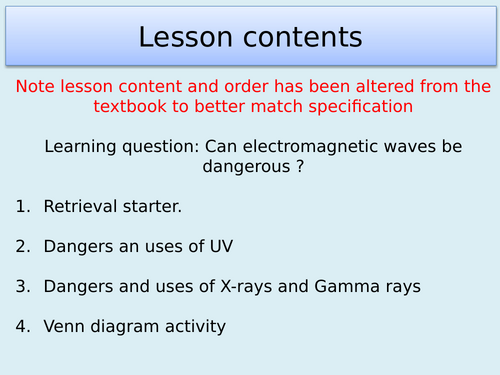 Lesson contents

Note lesson content and order has been altered from the textbook to better match specification

Learning question: Can electromagnetic waves be dangerous ?

1. Retrieval starter.

2. Dangers an uses of UV

3. Dangers and uses of X-rays and Gamma rays

4. Venn diagram activity